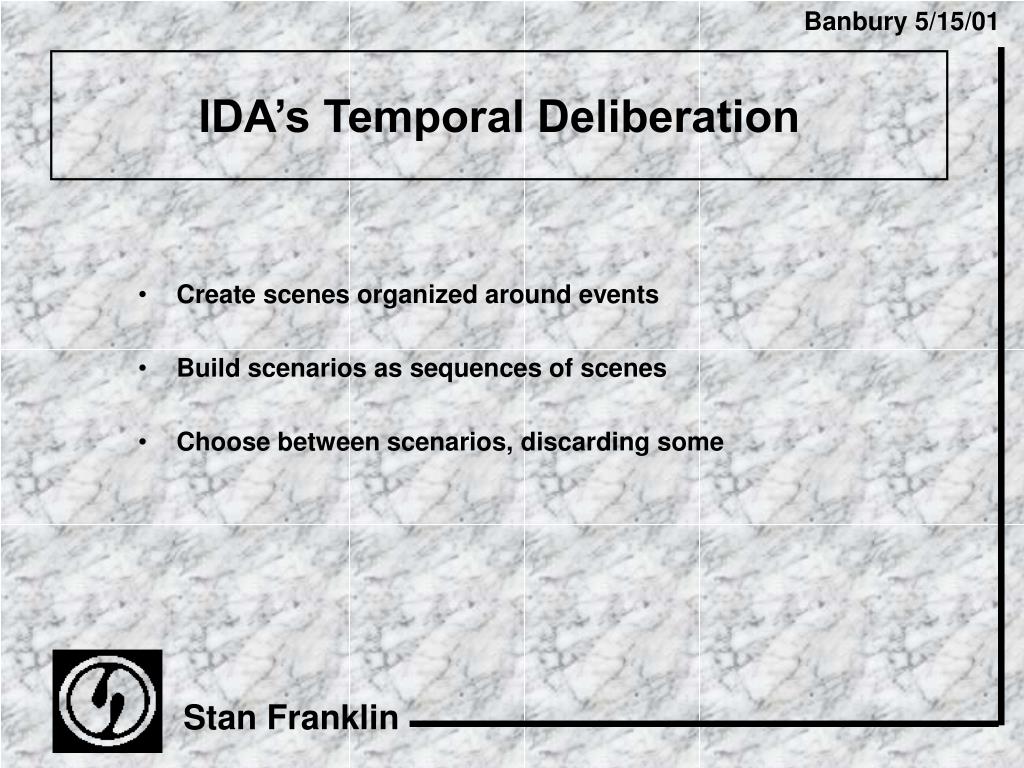 Banbury 5/15/01

IDA’s Temporal Deliberation

• Create scenes organized around events

• Build scenarios as sequences of scenes

• Choose between scenarios, discarding some

Stan Franklin